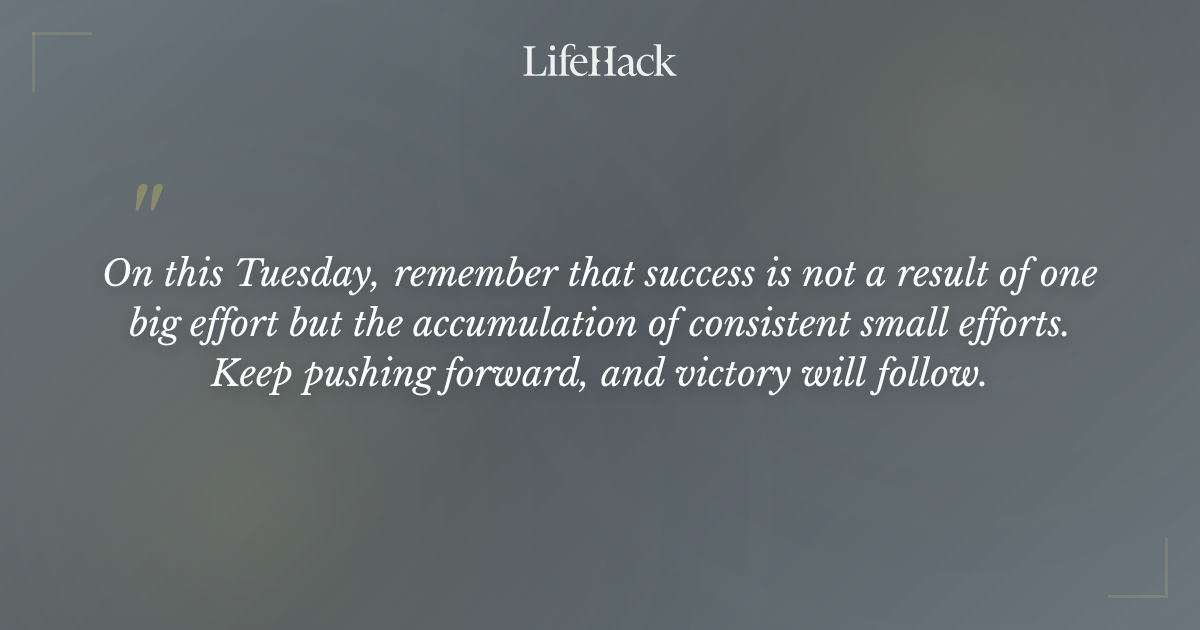 LifeHack

"

On this Tuesday, remember that success is not a result of one big effort but the accumulation of consistent small efforts. Keep pushing forward, and victory will follow.